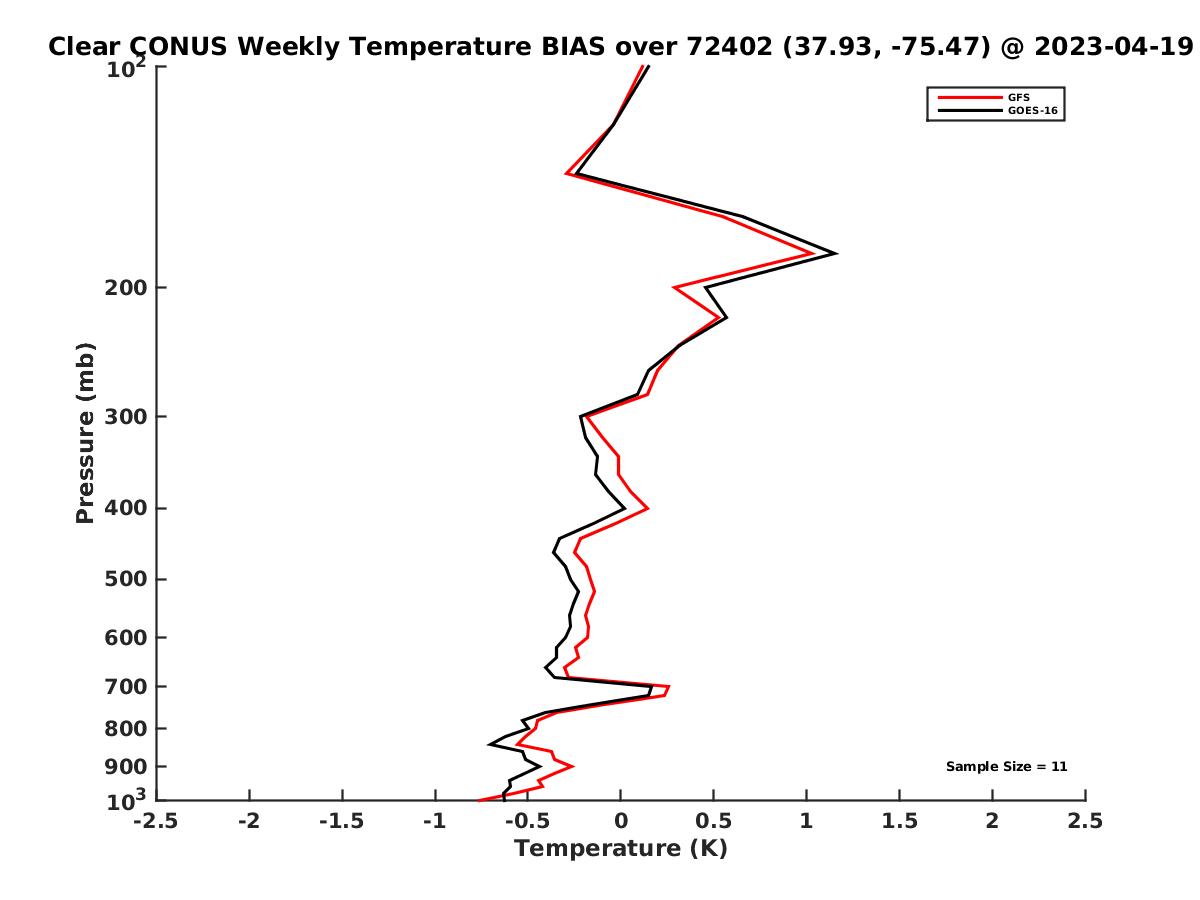 Clear CONUS Weekly Temperature BIAS over 72402 (37.93, -75.47) @ 2023-04-19

GFS
GOES-16

Pressure (mb)

$10^2$
200
300
400
500
600
700
800
900
$10^3$

Sample Size = 11

-2.5 -2 -1.5 -1 -0.5 0 0.5 1 1.5 2 2.5
Temperature (K)